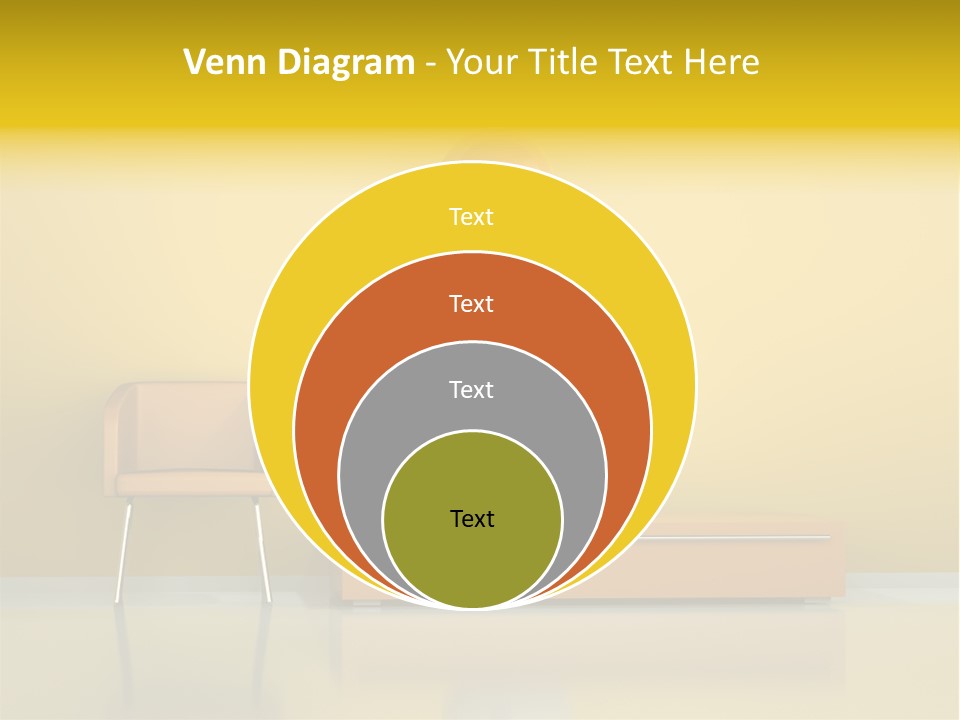 Venn Diagram - Your Title Text Here

Text

Text

Text

Text